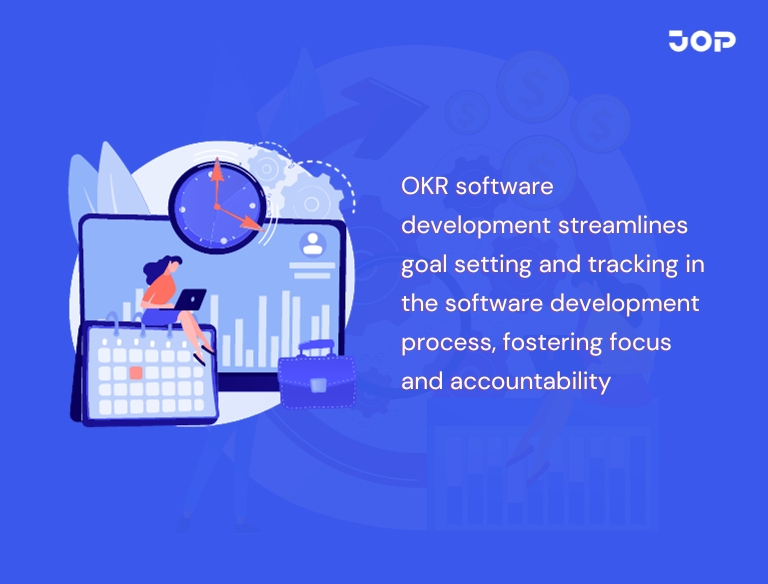 JOP

OKR software development streamlines goal setting and tracking in the software development process, fostering focus and accountability